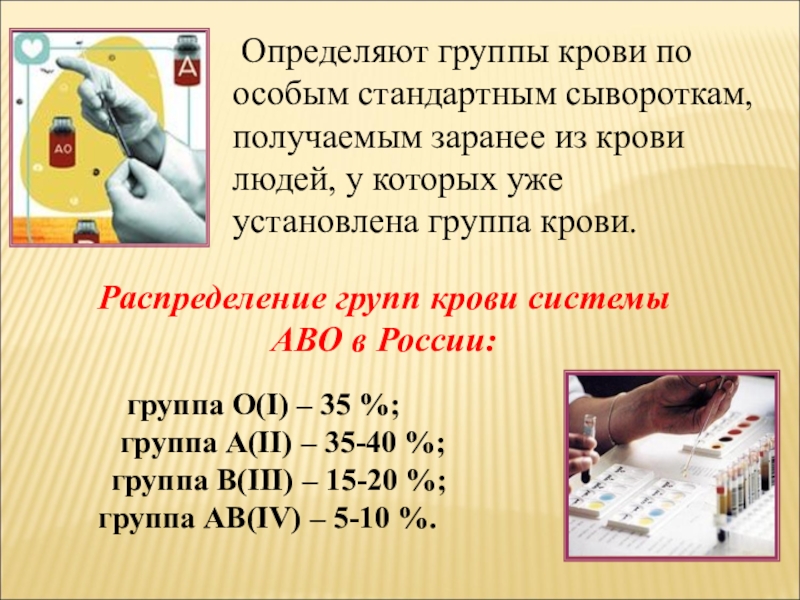 A

AO

Определяют группы крови по особым стандартным сывороткам, получаемым заранее из крови людей, у которых уже установлена группа крови.

Распределение групп крови системы АВО в России:

группа O(I) – 35 %;
группа A(II) – 35-40 %;
группа B(III) – 15-20 %;
группа AB(IV) – 5-10 %.